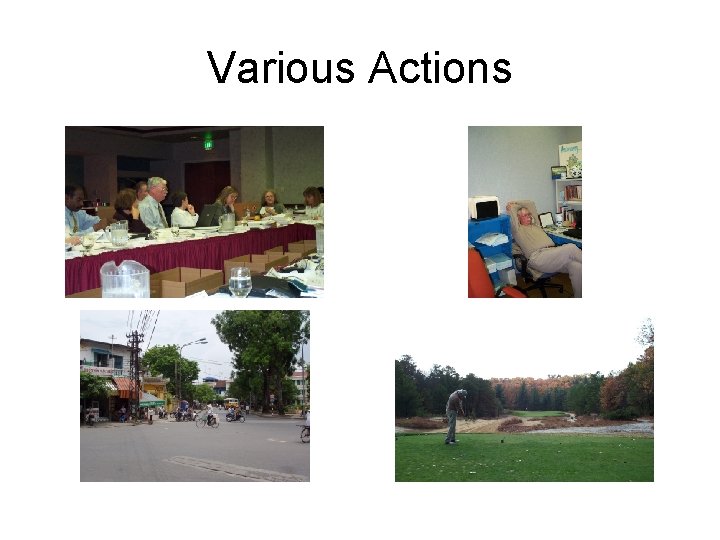 Various Actions